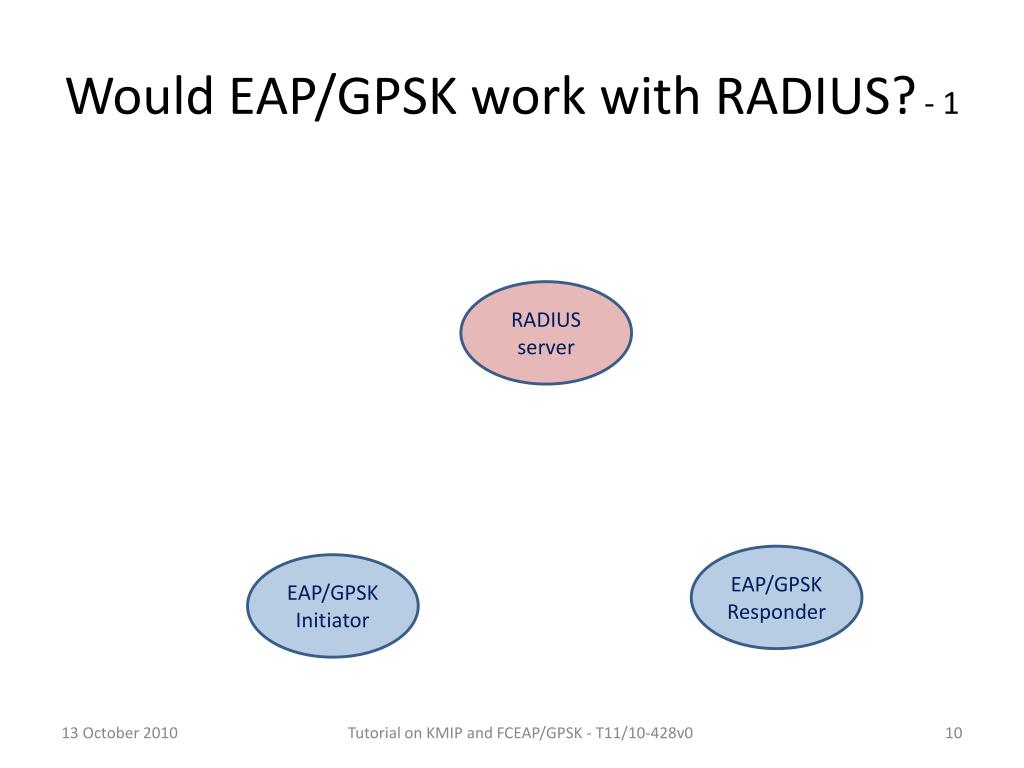 Would EAP/GPSK work with RADIUS? - 1

RADIUS server

EAP/GPSK Initiator

EAP/GPSK Responder

13 October 2010

Tutorial on KMIP and FCEAP/GPSK - T11/10-428v0

10